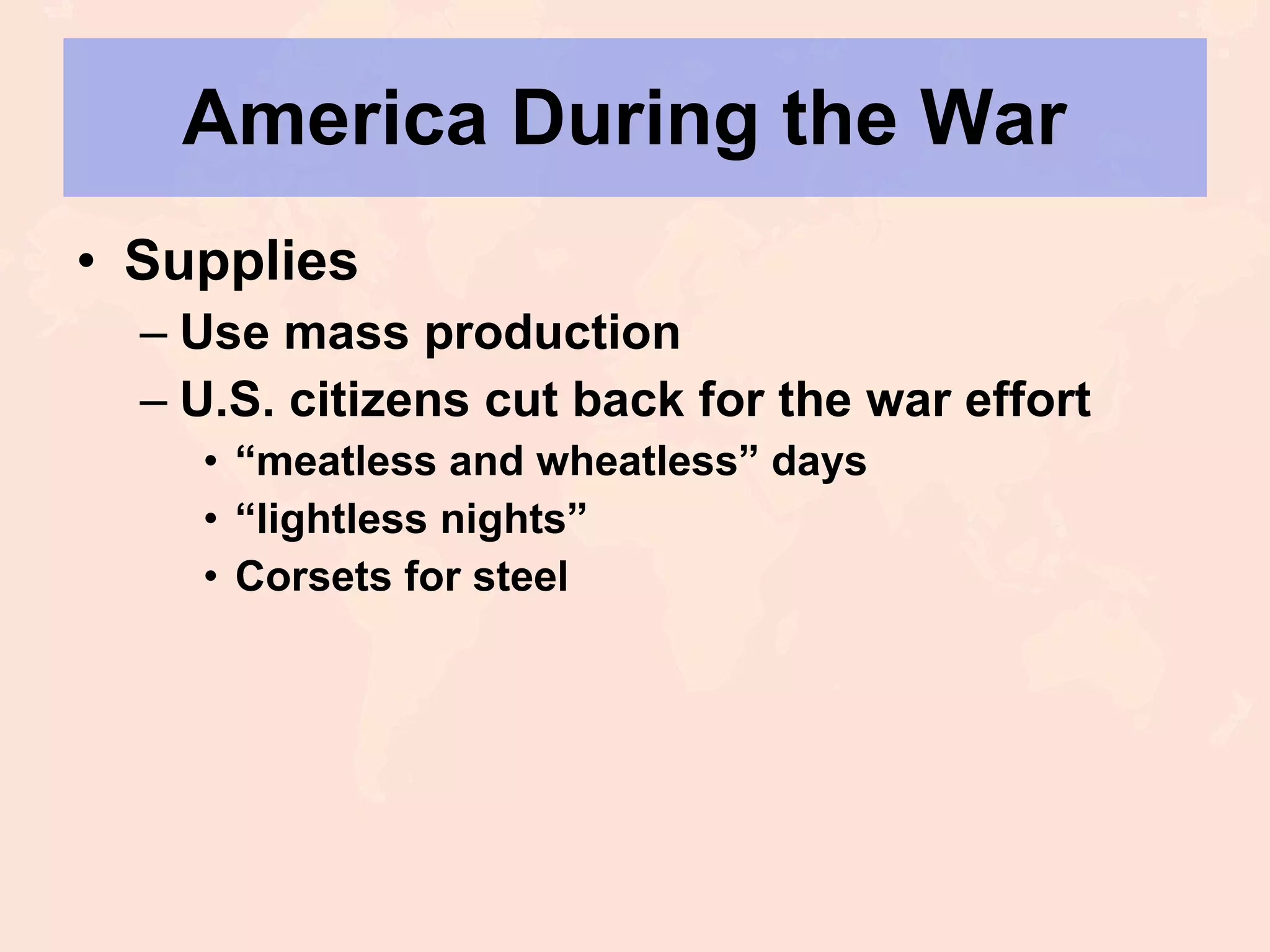 America During the War

• Supplies
– Use mass production
– U.S. citizens cut back for the war effort
• “meatless and wheatless” days
• “lightless nights”
• Corsets for steel